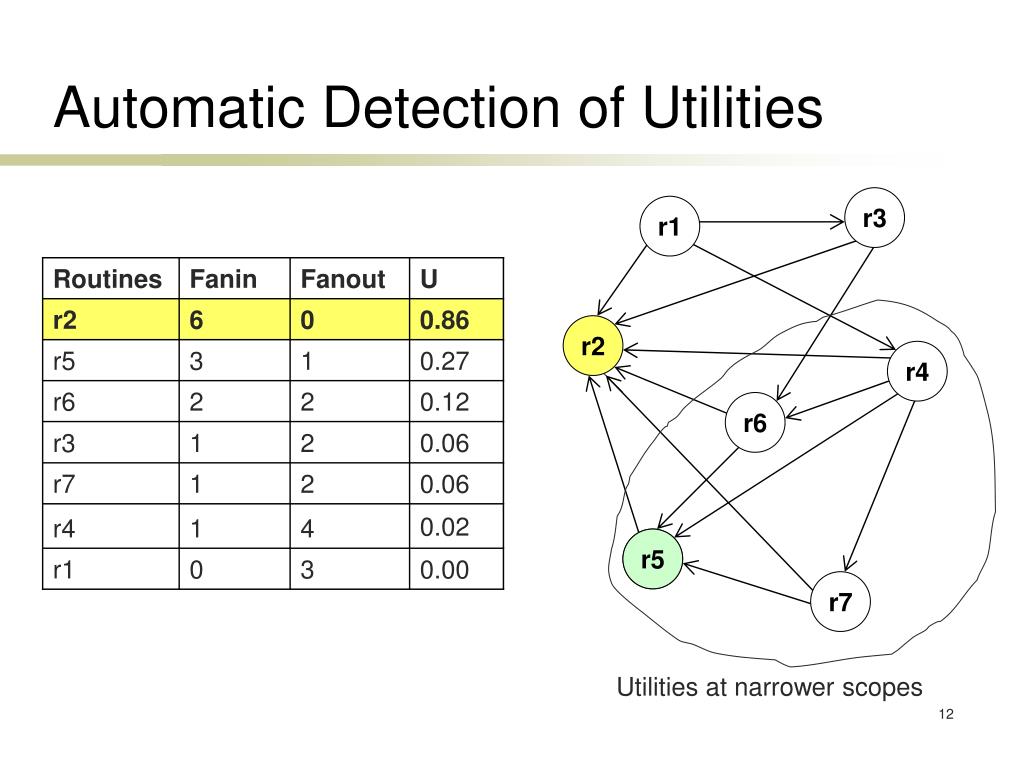 Automatic Detection of Utilities

| Routines | Fanin | Fanout | U |
|---|---|---|---|
| r2 | 6 | 0 | 0.86 |
| r5 | 3 | 1 | 0.27 |
| r6 | 2 | 2 | 0.12 |
| r3 | 1 | 2 | 0.06 |
| r7 | 1 | 2 | 0.06 |
| r4 | 1 | 4 | 0.02 |
| r1 | 0 | 3 | 0.00 |

r1
r3
r2
r4
r6
r5
r7

Utilities at narrower scopes

12